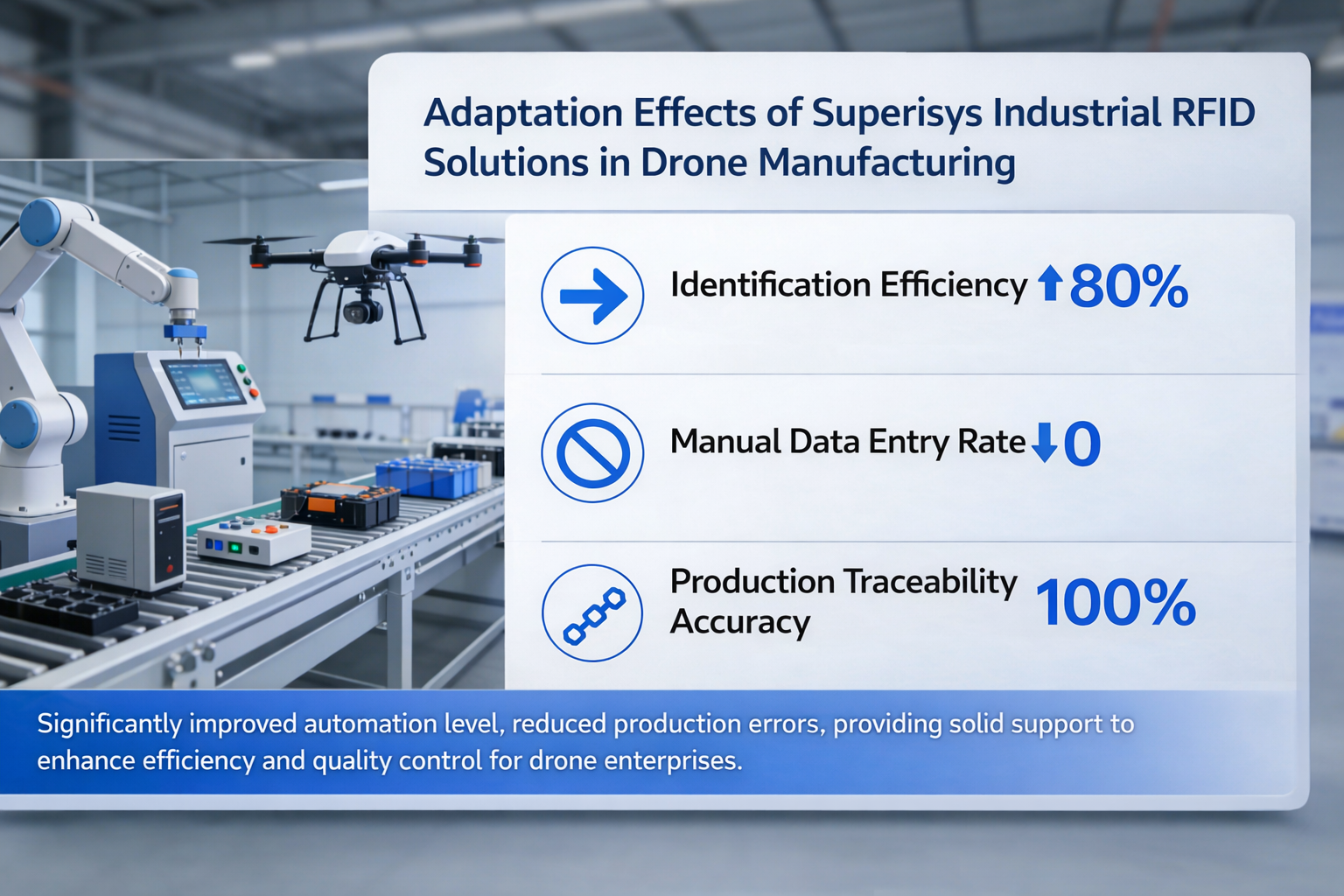 Adaptation Effects of Superisys Industrial RFID Solutions in Drone Manufacturing

Identification Efficiency ↑80%

Manual Data Entry Rate ↓0

Production Traceability Accuracy 100%

Significantly improved automation level, reduced production errors, providing solid support to enhance efficiency and quality control for drone enterprises.